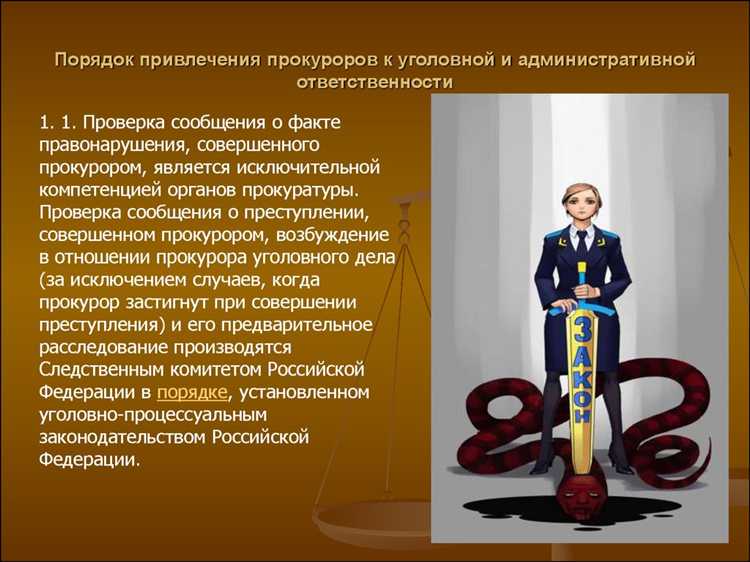 Порядок привлечения прокуроров к уголовной и административной ответственности

1. 1. Проверка сообщения о факте правонарушения, совершенного прокурором, является исключительной компетенцией органов прокуратуры. Проверка сообщения о преступлении, совершенном прокурором, возбуждение в отношении прокурора уголовного дела (за исключением случаев, когда прокурор застигнут при совершении преступления) и его предварительное расследование производятся Следственным комитетом Российской Федерации в порядке, установленном уголовно-процессуальным законодательством Российской Федерации.

ЗАКОН